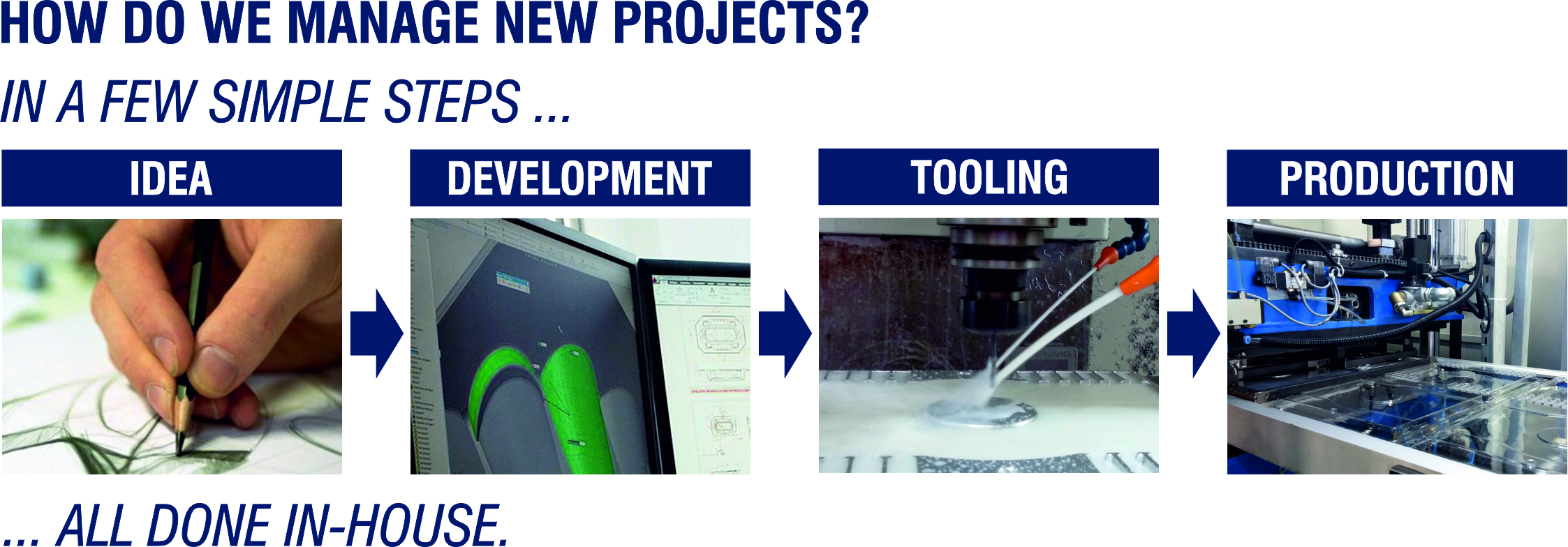 HOW DO WE MANAGE NEW PROJECTS?

IN A FEW SIMPLE STEPS ...

IDEA

DEVELOPMENT

TOOLING

PRODUCTION

... ALL DONE IN-HOUSE.